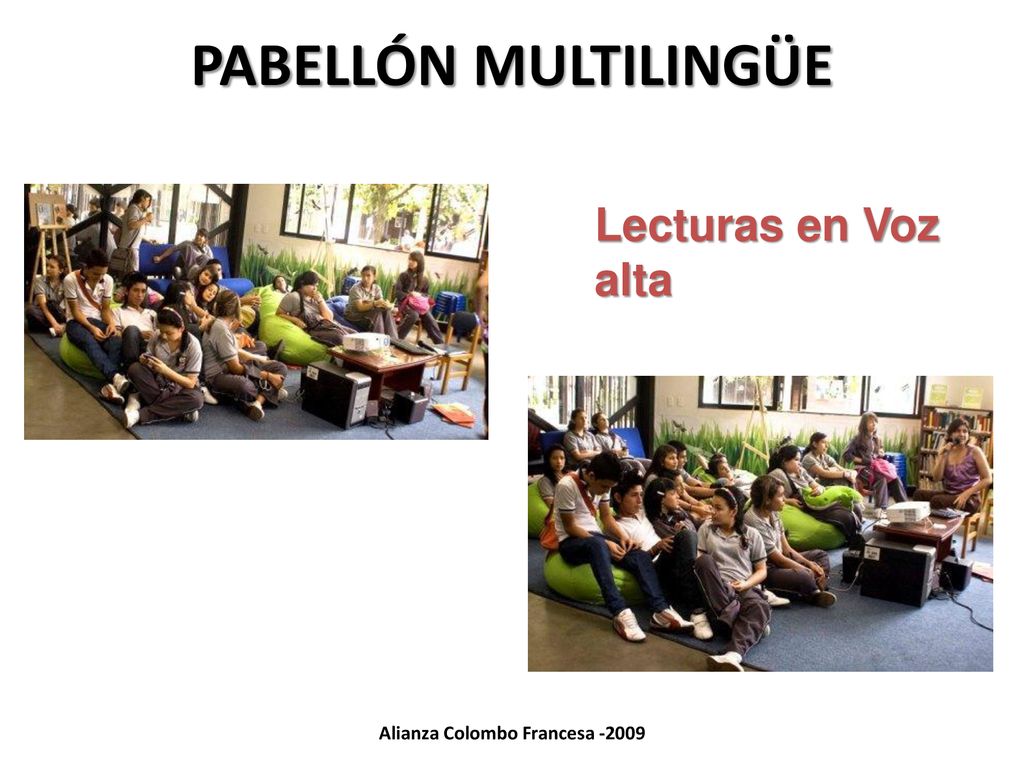 PABELLÓN MULTILINGÜE

Lecturas en Voz alta

Alianza Colombo Francesa -2009